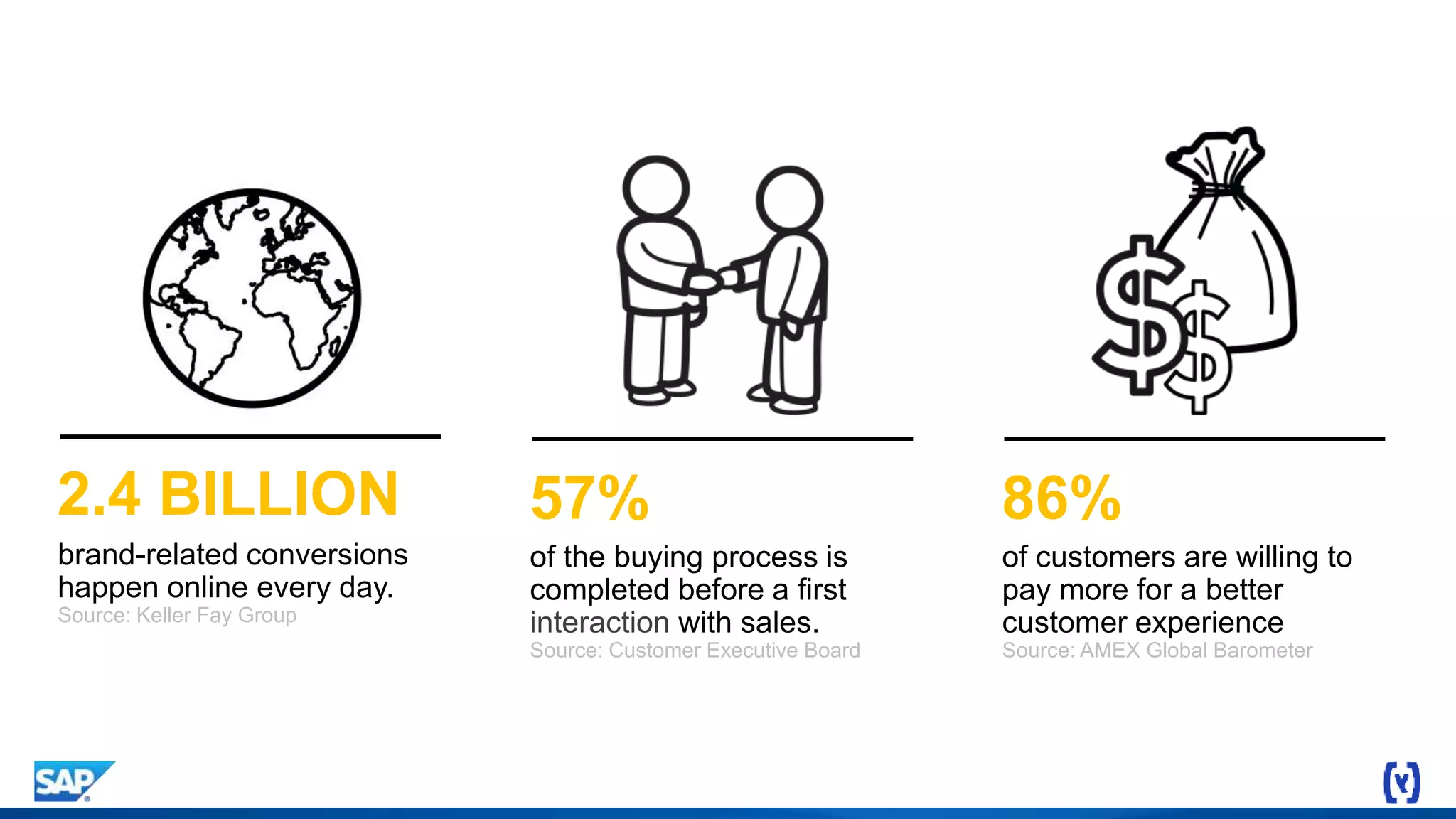 2.4 BILLION

brand-related conversions happen online every day.
Source: Keller Fay Group

57%

of the buying process is completed before a first interaction with sales.
Source: Customer Executive Board

86%

of customers are willing to pay more for a better customer experience
Source: AMEX Global Barometer

SAP